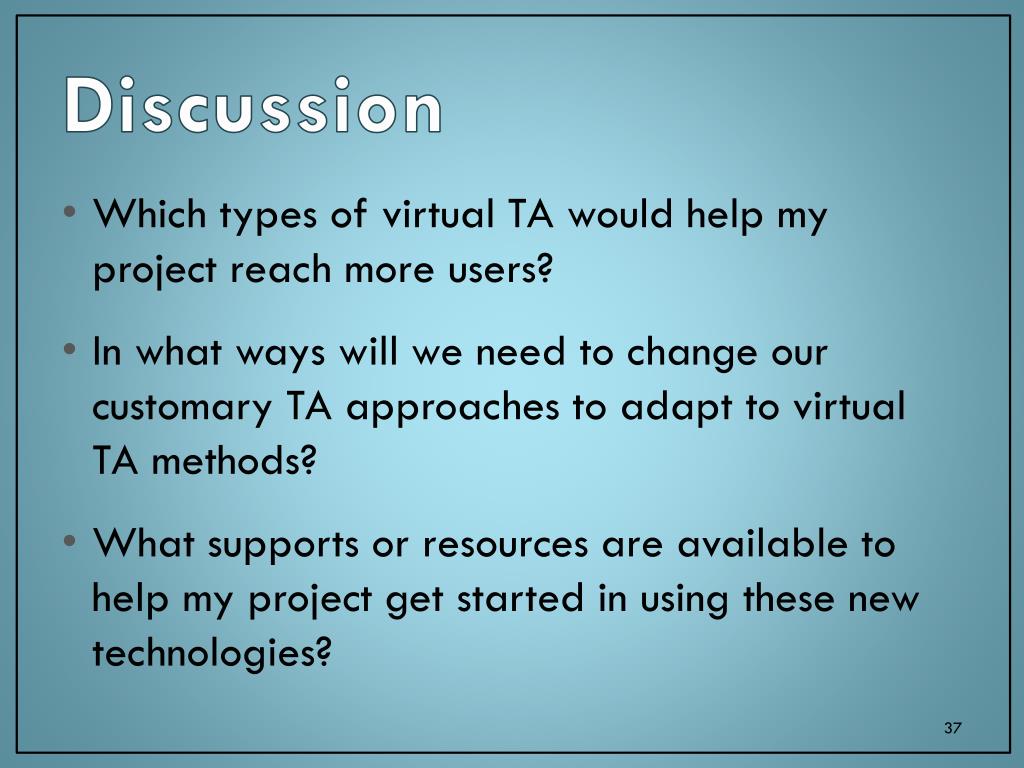 Discussion

• Which types of virtual TA would help my project reach more users?

• In what ways will we need to change our customary TA approaches to adapt to virtual TA methods?

• What supports or resources are available to help my project get started in using these new technologies?

37